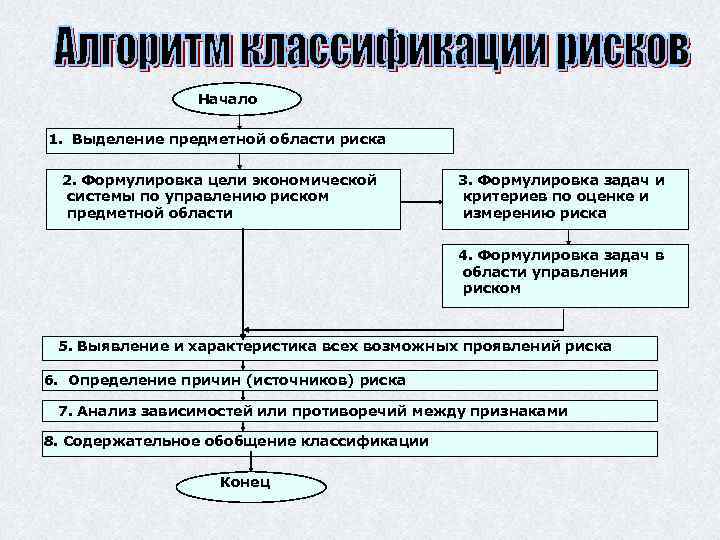 Алгоритм классификации рисков

Начало

1. Выделение предметной области риска

2. Формулировка цели экономической системы по управлению риском предметной области

3. Формулировка задач и критериев по оценке и измерению риска

4. Формулировка задач в области управления риском

5. Выявление и характеристика всех возможных проявлений риска

6. Определение причин (источников) риска

7. Анализ зависимостей или противоречий между признаками

8. Содержательное обобщение классификации

Конец